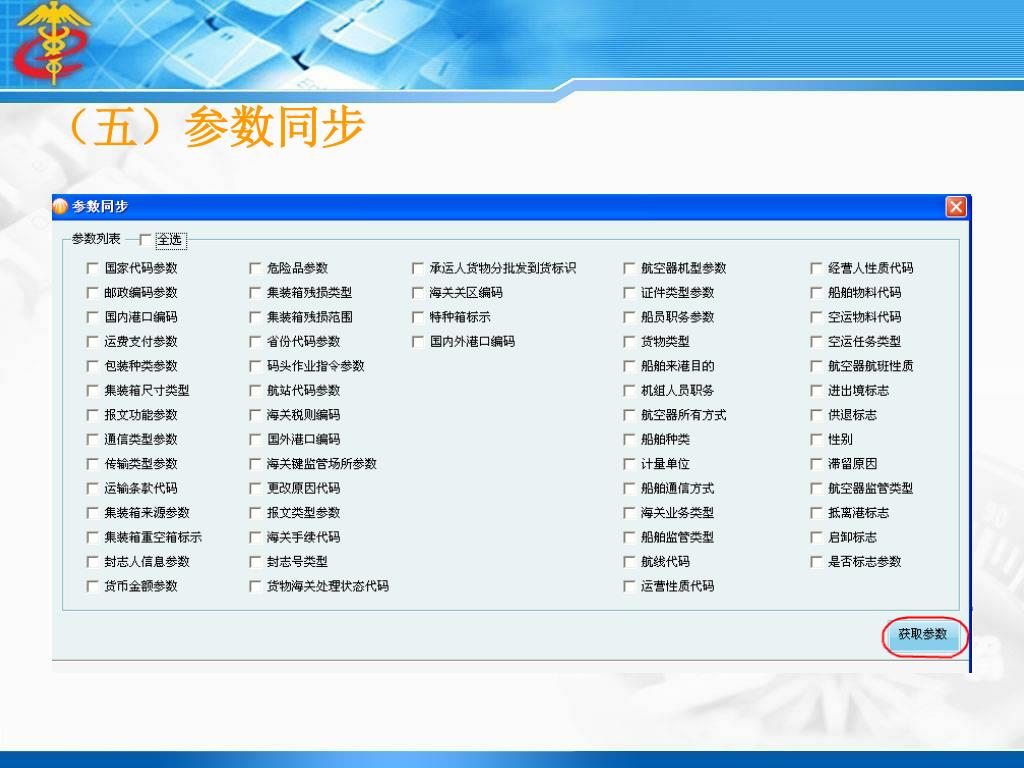 （五）参数同步

参数同步

参数列表 全选

国家代码参数
邮政编码参数
国内港口编码
运费支付参数
包装种类参数
集装箱尺寸类型
报文功能参数
通信类型参数
传输类型参数
运输条款代码
集装箱来源参数
集装箱重空箱标示
封志人信息参数
货币金额参数

危险品参数
集装箱残损类型
集装箱残损范围
省份代码参数
码头作业指令参数
航站代码参数
海关税则编码
国外港口编码
海关键监管场所参数
更改原因代码
报文类型参数
海关手续代码
封志号类型
货物海关处理状态代码

承运人货物分批发到货标识
海关关区编码
特种箱标示
国内外港口编码

航空器机型参数
证件类型参数
船员职务参数
货物类型
船舶来港目的
机组人员职务
航空器所有方式
船舶种类
计量单位
船舶通信方式
海关业务类型
船舶监管类型
航线代码
运营性质代码

经营人性质代码
船舶物料代码
空运物料代码
空运任务类型
航空器航班性质
进出境标志
供退标志
性别
滞留原因
航空器监管类型
抵离港标志
启卸标志
是否标志参数

获取参数